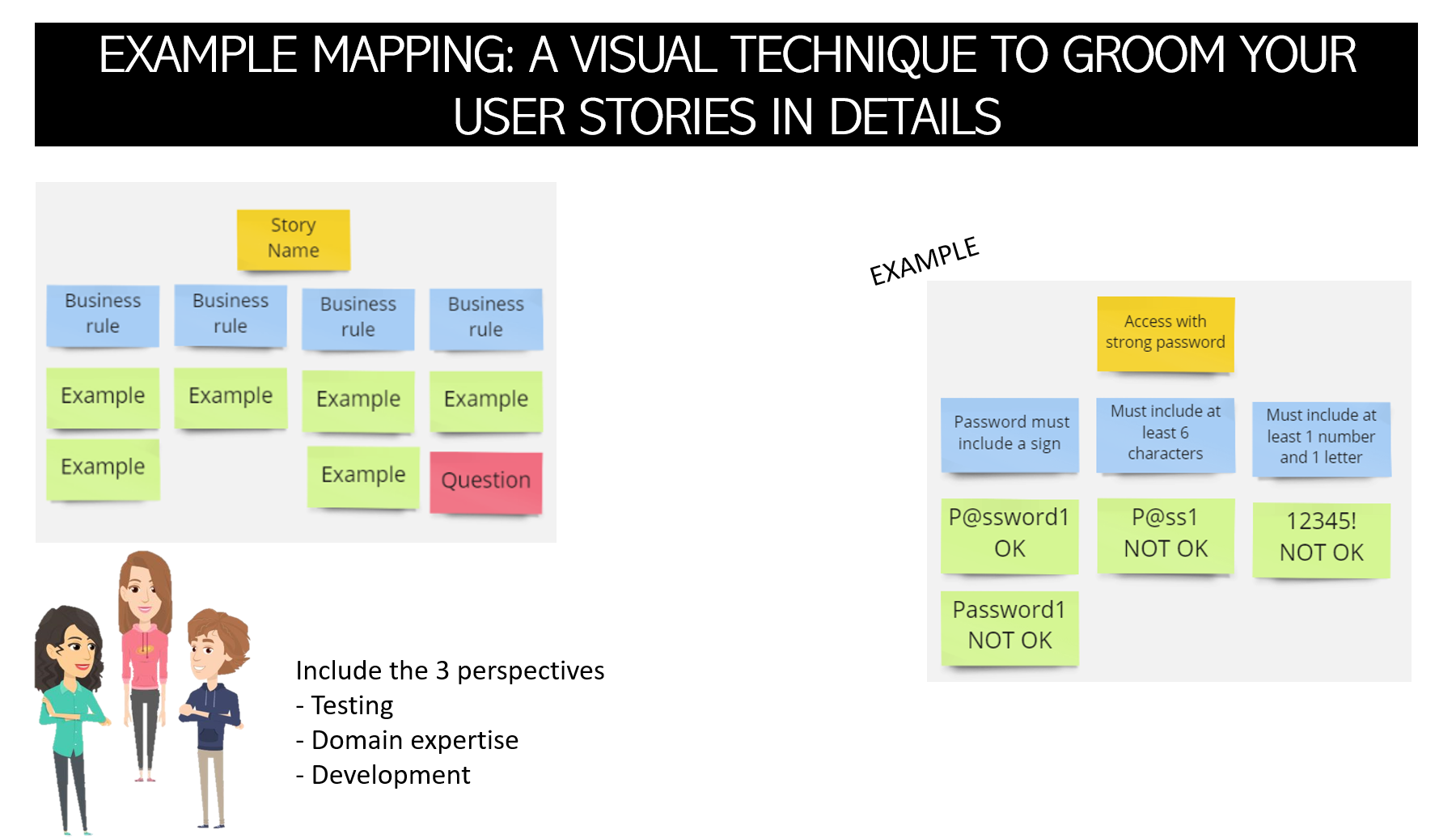 EXAMPLE MAPPING: A VISUAL TECHNIQUE TO GROOM YOUR USER STORIES IN DETAILS

Story Name

Business rule

Business rule

Business rule

Business rule

Example

Example

Example

Example

Example

Example

Question

Include the 3 perspectives
- Testing
- Domain expertise
- Development

EXAMPLE

Access with strong password

Password must include a sign

Must include at least 6 characters

Must include at least 1 number and 1 letter

P@ssword1 OK

P@ss1 NOT OK

12345! NOT OK

Password1 NOT OK